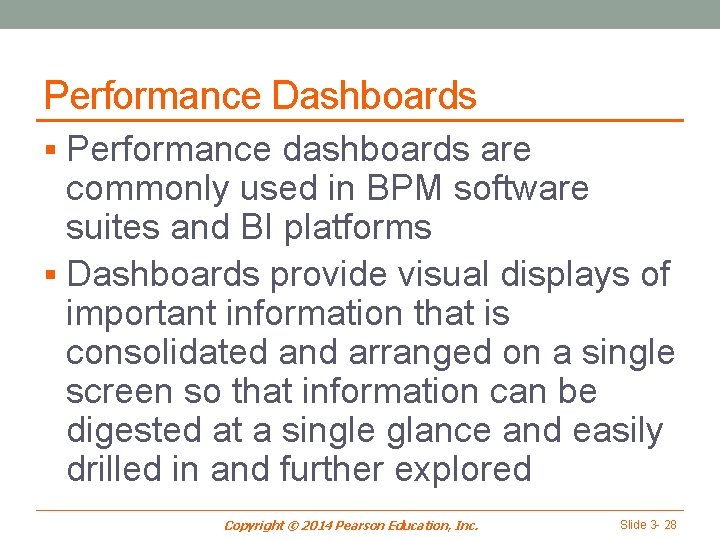 Performance Dashboards

▪ Performance dashboards are commonly used in BPM software suites and BI platforms

▪ Dashboards provide visual displays of important information that is consolidated and arranged on a single screen so that information can be digested at a single glance and easily drilled in and further explored

Copyright © 2014 Pearson Education, Inc.

Slide 3- 28